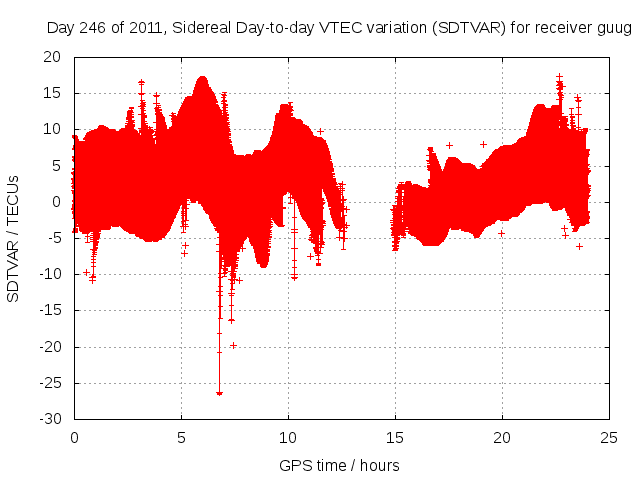 Day 246 of 2011, Sidereal Day-to-day VTEC variation (SDTVAR) for receiver guug

SDTVAR / TECUs

20
15
10
5
0
-5
-10
-15
-20
-25
-30

0
5
10
15
20
25

GPS time / hours